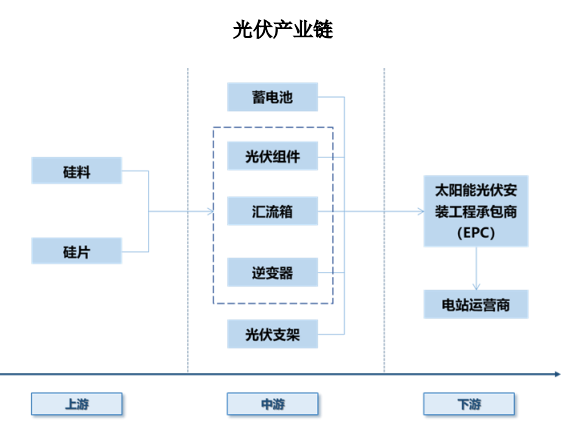 光伏产业链

硅料

硅片

蓄电池

光伏组件

汇流箱

逆变器

光伏支架

太阳能光伏安装工程承包商（EPC）

电站运营商

上游

中游

下游